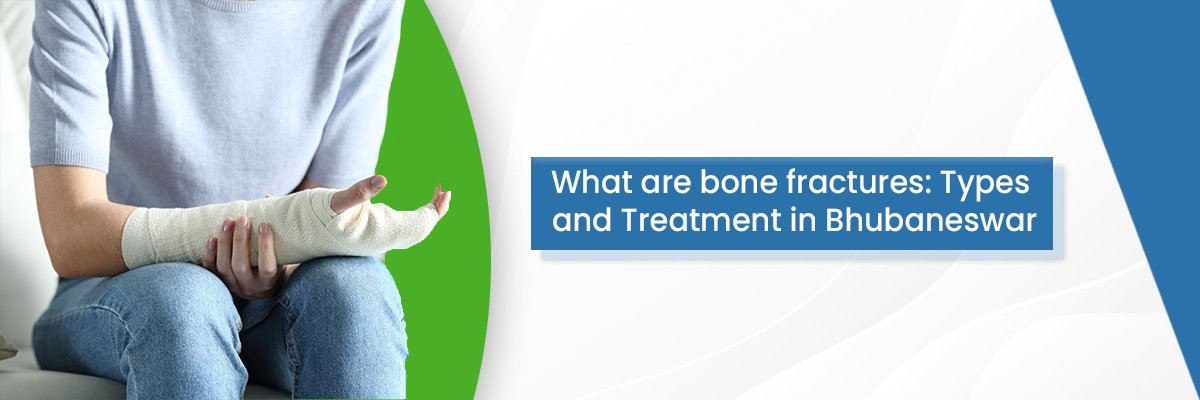 What are bone fractures: Types and Treatment in Bhubaneswar